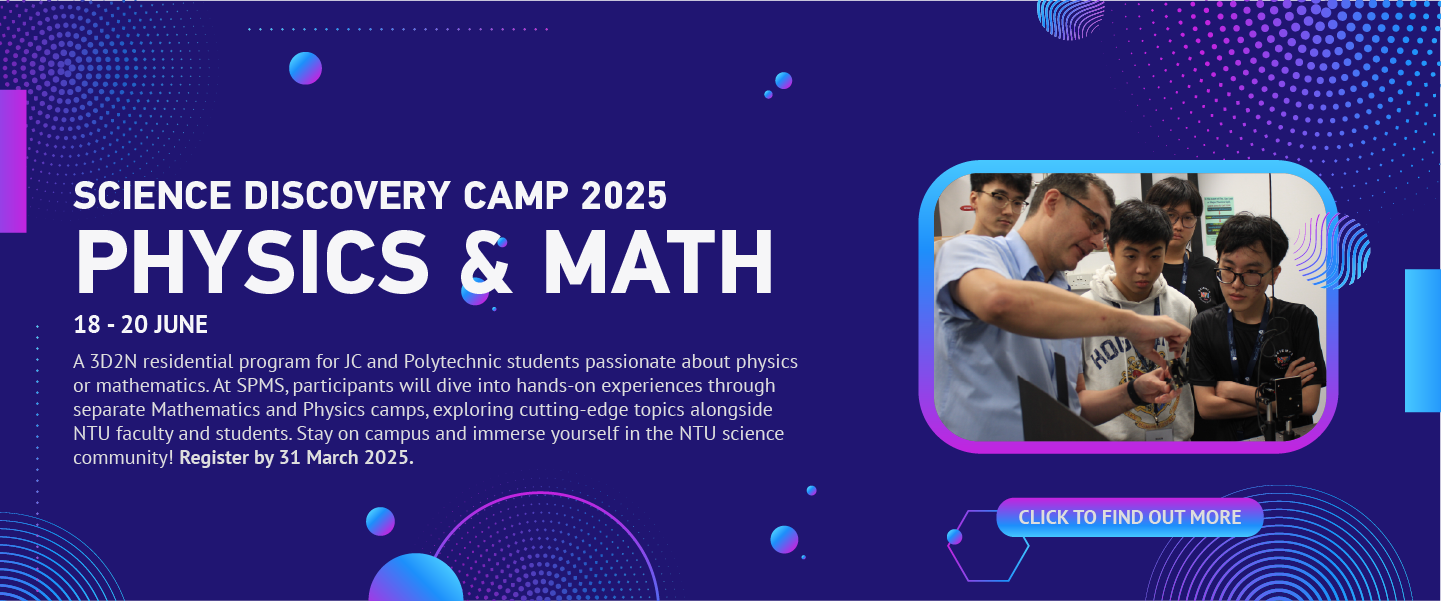 SCIENCE DISCOVERY CAMP 2025
PHYSICS & MATH
18 - 20 JUNE

A 3D2N residential program for JC and Polytechnic students passionate about physics or mathematics. At SPMS, participants will dive into hands-on experiences through separate Mathematics and Physics camps, exploring cutting-edge topics alongside NTU faculty and students. Stay on campus and immerse yourself in the NTU science community! Register by 31 March 2025.

CLICK TO FIND OUT MORE